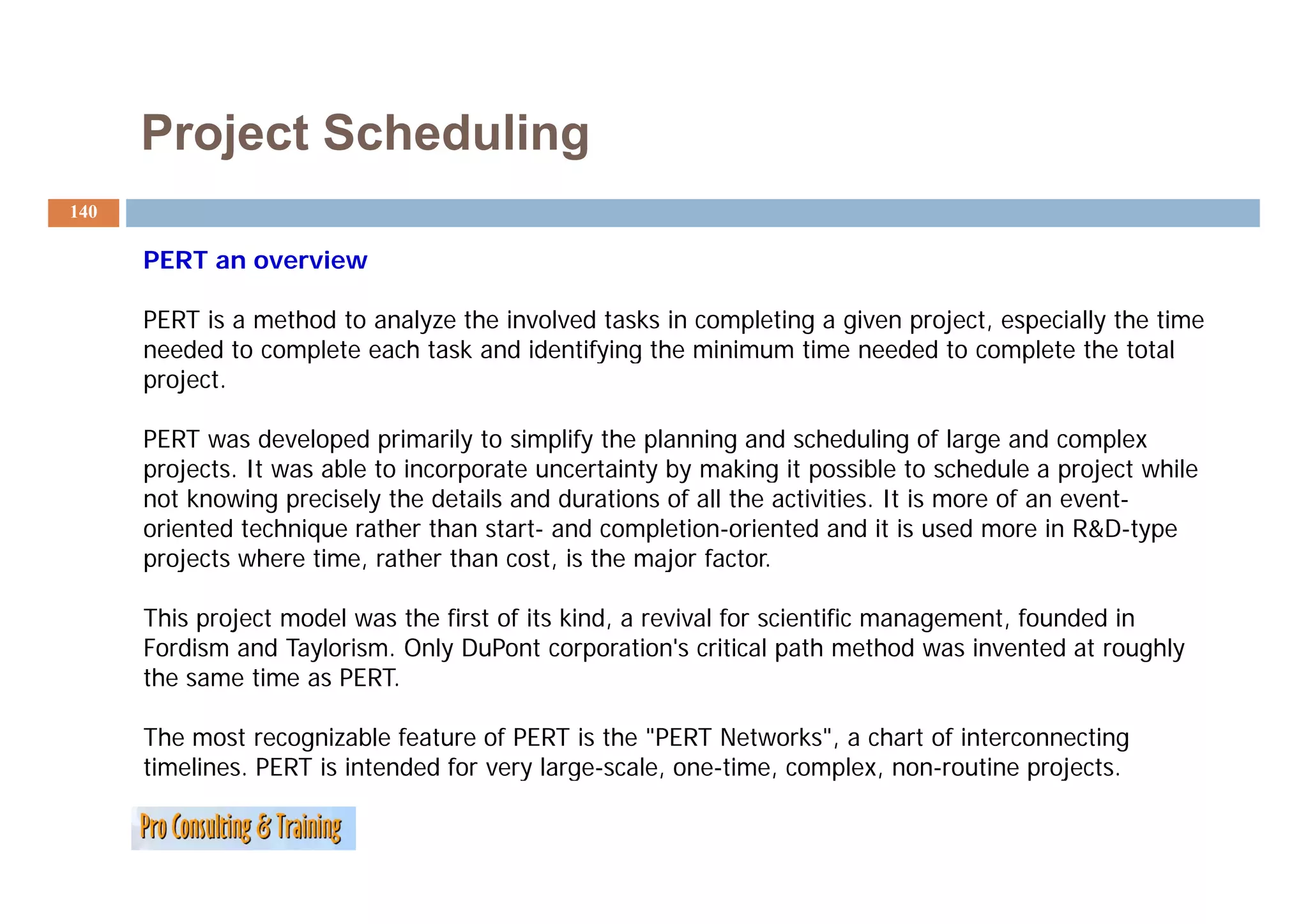 Project Scheduling

140

PERT an overview

PERT is a method to analyze the involved tasks in completing a given project, especially the time needed to complete each task and identifying the minimum time needed to complete the total project.

PERT was developed primarily to simplify the planning and scheduling of large and complex projects. It was able to incorporate uncertainty by making it possible to schedule a project while not knowing precisely the details and durations of all the activities. It is more of an event-oriented technique rather than start- and completion-oriented and it is used more in R&D-type projects where time, rather than cost, is the major factor.

This project model was the first of its kind, a revival for scientific management, founded in Fordism and Taylorism. Only DuPont corporation's critical path method was invented at roughly the same time as PERT.

The most recognizable feature of PERT is the "PERT Networks", a chart of interconnecting timelines. PERT is intended for very large-scale, one-time, complex, non-routine projects.

Pro Consulting & Training